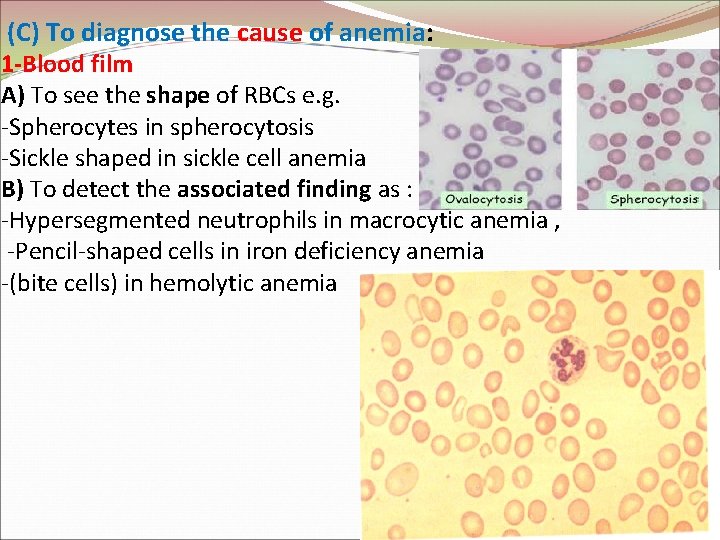 (C) To diagnose the cause of anemia:
1-Blood film
A) To see the shape of RBCs e.g.
-Spherocytes in spherocytosis
-Sickle shaped in sickle cell anemia
B) To detect the associated finding as :
-Hypersegmented neutrophils in macrocytic anemia ,
-Pencil-shaped cells in iron deficiency anemia
-(bite cells) in hemolytic anemia

Ovalocytosis

Spherocytosis